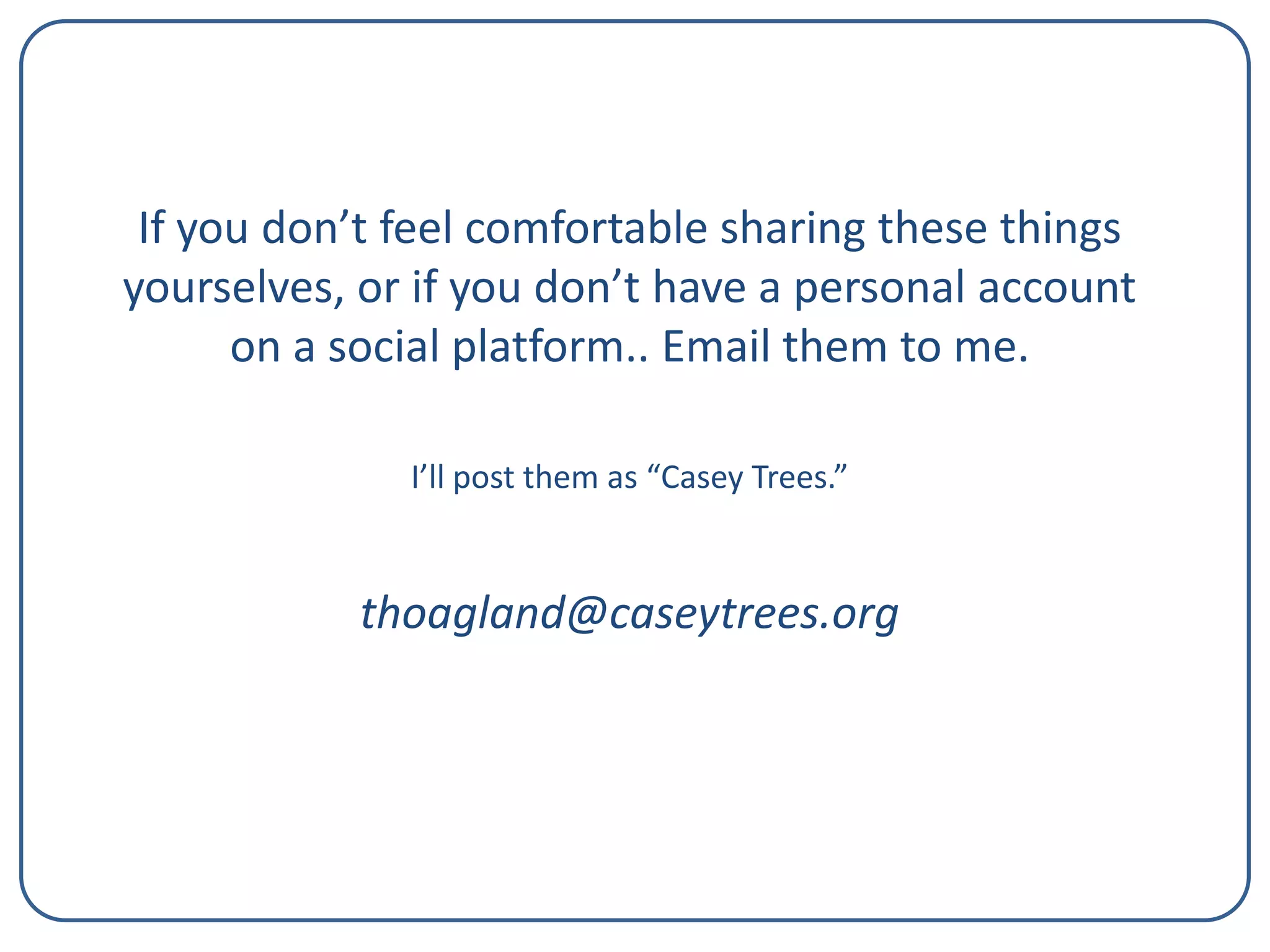 If you don’t feel comfortable sharing these things yourselves, or if you don’t have a personal account on a social platform.. Email them to me.

I’ll post them as “Casey Trees.”

thoagland@caseytrees.org